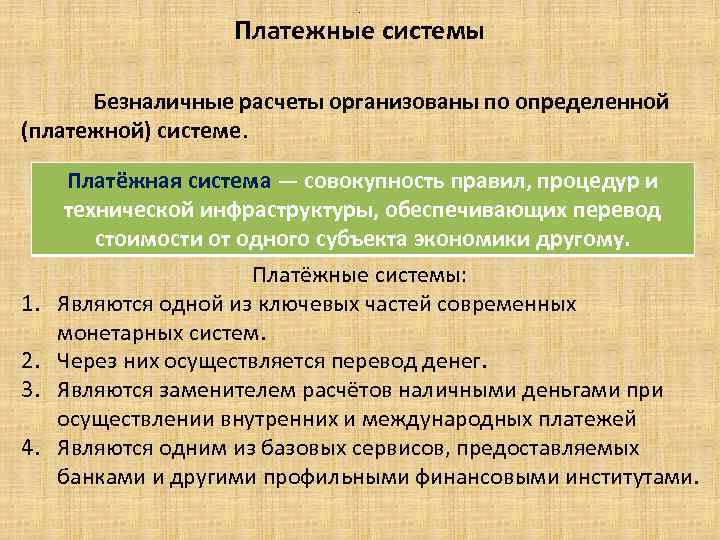 Платежные системы

Безналичные расчеты организованы по определенной (платежной) системе.

Платёжная система — совокупность правил, процедур и технической инфраструктуры, обеспечивающих перевод стоимости от одного субъекта экономики другому.

Платёжные системы:
1. Являются одной из ключевых частей современных монетарных систем.
2. Через них осуществляется перевод денег.
3. Являются заменителем расчётов наличными деньгами при осуществлении внутренних и международных платежей
4. Являются одним из базовых сервисов, предоставляемых банками и другими профильными финансовыми институтами.